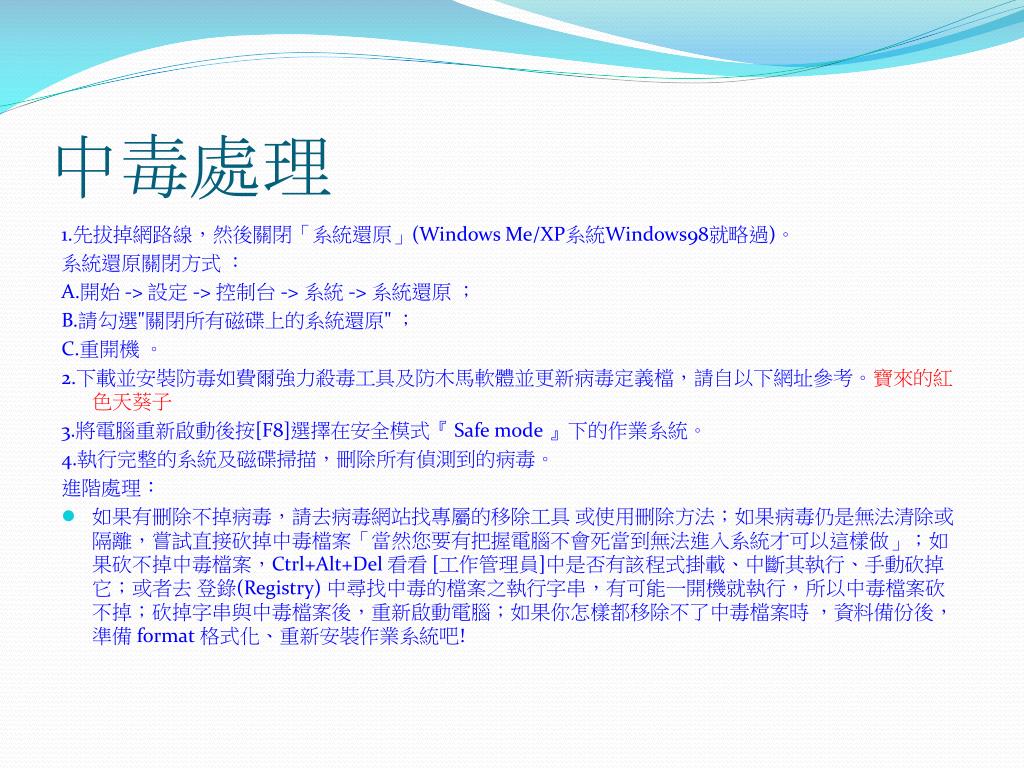 中毒處理

1.先拔掉網路線，然後關閉「系統還原」(Windows Me/XP系統Windows98就略過)。

系統還原關閉方式 ：

A.開始 -> 設定 -> 控制台 -> 系統 -> 系統還原 ；

B.請勾選"關閉所有磁碟上的系統還原" ；

C.重開機 。

2.下載並安裝防毒如費爾強力殺毒工具及防木馬軟體並更新病毒定義檔，請自以下網址參考。寶來的紅色天葵子

3.將電腦重新啟動後按[F8]選擇在安全模式『 Safe mode 』下的作業系統。

4.執行完整的系統及磁碟掃描，刪除所有偵測到的病毒。

進階處理：

如果有刪除不掉病毒，請去病毒網站找專屬的移除工具 或使用刪除方法；如果病毒仍是無法清除或隔離，嘗試直接砍掉中毒檔案「當然您要有把握電腦不會死當到無法進入系統才可以這樣做」；如果砍不掉中毒檔案，Ctrl+Alt+Del 看看 [工作管理員]中是否有該程式掛載、中斷其執行、手動砍掉它；或者去 登錄(Registry) 中尋找中毒的檔案之執行字串，有可能一開機就執行，所以中毒檔案砍不掉；砍掉字串與中毒檔案後，重新啟動電腦；如果你怎樣都移除不了中毒檔案時 ，資料備份後，準備 format 格式化、重新安裝作業系統吧!